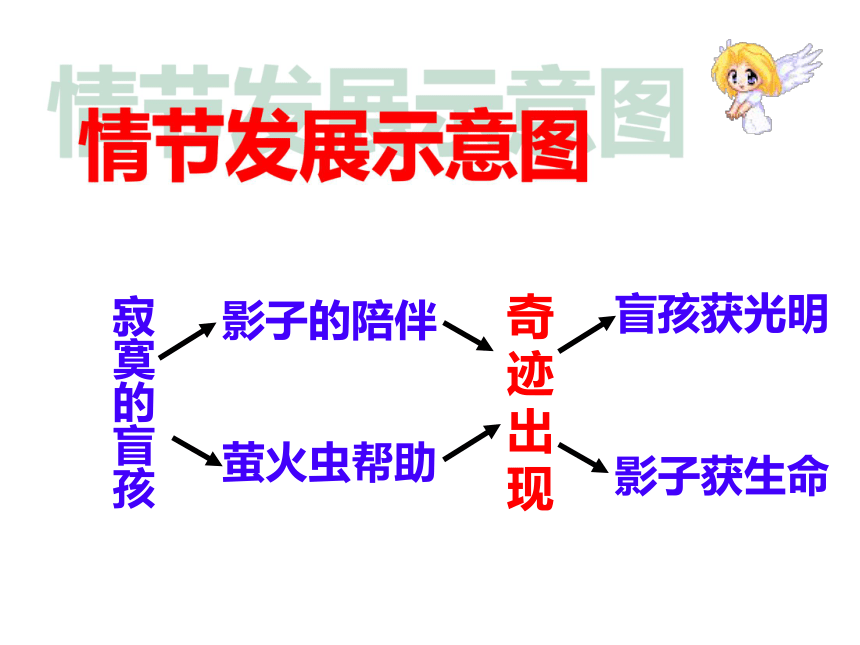 情节发展示意图

情节发展示意图

寂寞的盲孩

影子的陪伴

萤火虫帮助

奇迹出现

盲孩获光明

影子获生命